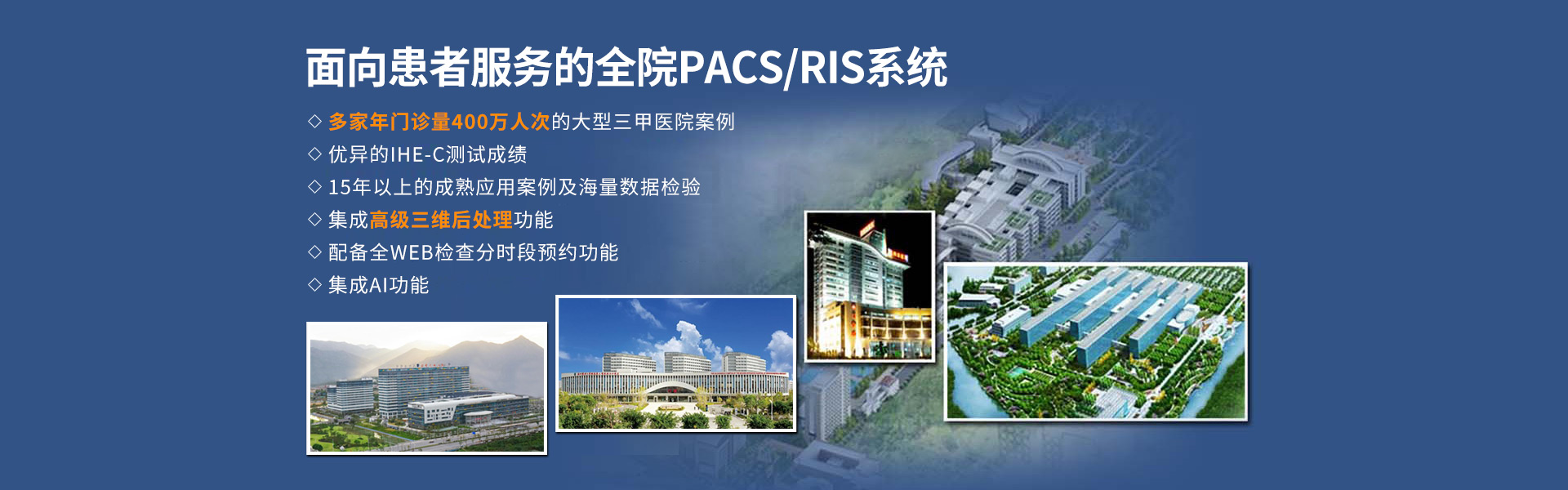 面向患者服务的全院PACS/RIS系统

◇ 多家年门诊量400万人次的大型三甲医院案例
◇ 优异的IHE-C测试成绩
◇ 15年以上的成熟应用案例及海量数据检验
◇ 集成高级三维后处理功能
◇ 配备全WEB检查分时段预约功能
◇ 集成AI功能